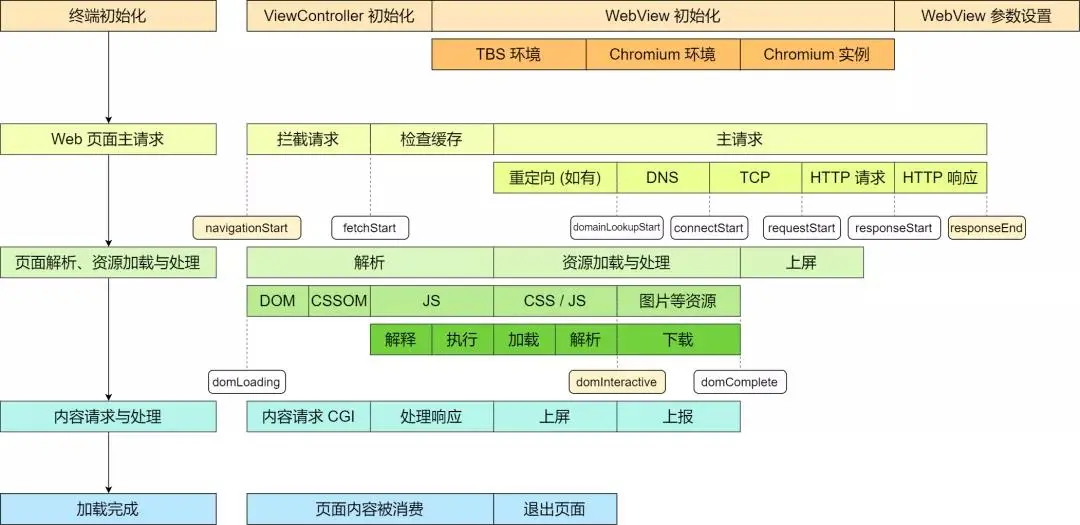 终端初始化

ViewController 初始化

WebView 初始化

WebView 参数设置

TBS 环境

Chromium 环境

Chromium 实例

Web 页面主请求

拦截请求

检查缓存

主请求

重定向 (如有)

DNS

TCP

HTTP 请求

HTTP 响应

navigationStart

fetchStart

domainLookupStart

connectStart

requestStart

responseStart

responseEnd

页面解析、资源加载与处理

解析

资源加载与处理

上屏

DOM

CSSOM

JS

CSS / JS

图片等资源

解释

执行

加载

解析

下载

domLoading

domInteractive

domComplete

内容请求与处理

内容请求 CGI

处理响应

上屏

上报

加载完成

页面内容被消费

退出页面